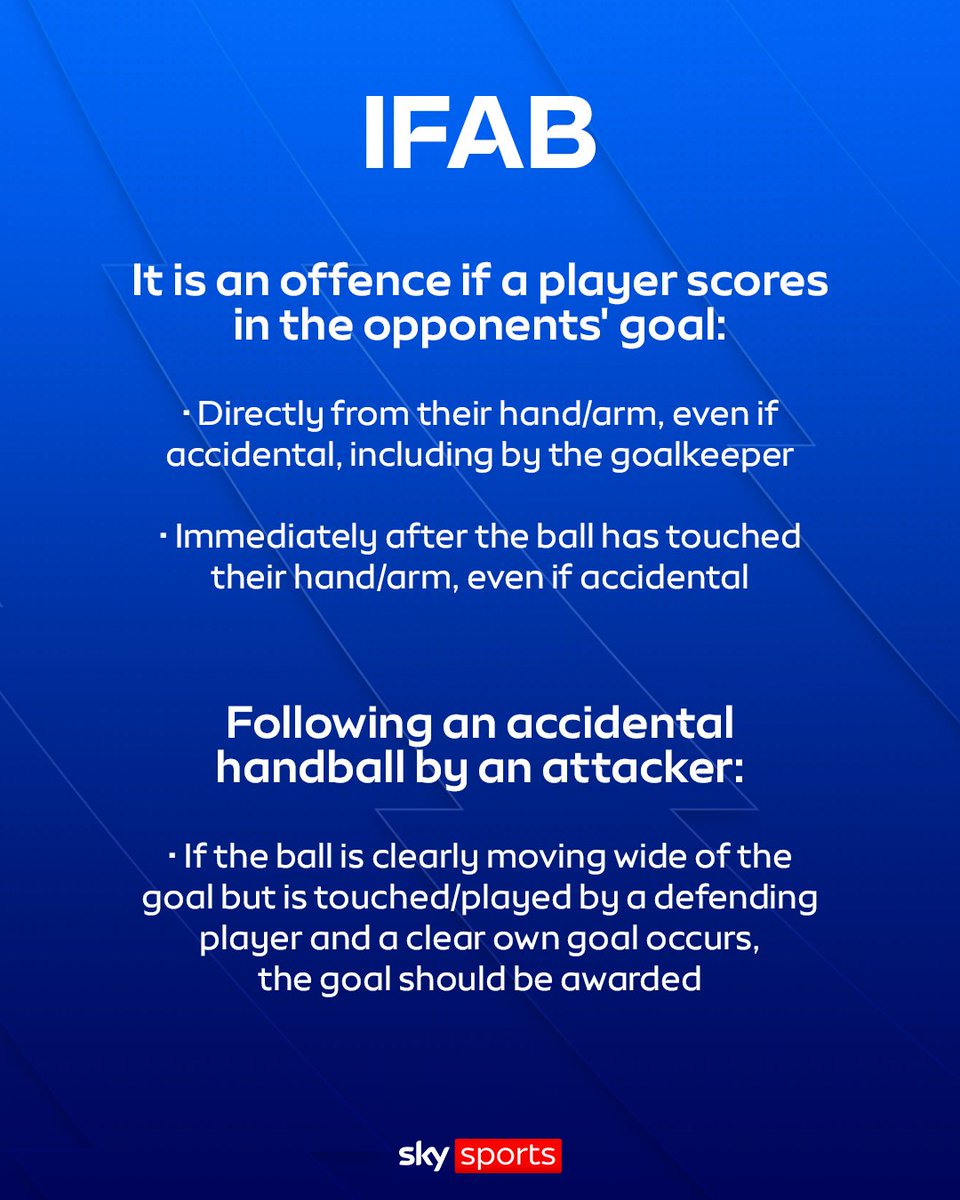 IFAB

It is an offence if a player scores in the opponents' goal:

· Directly from their hand/arm, even if accidental, including by the goalkeeper

· Immediately after the ball has touched their hand/arm, even if accidental

Following an accidental handball by an attacker:

· If the ball is clearly moving wide of the goal but is touched/played by a defending player and a clear own goal occurs, the goal should be awarded

sky sports